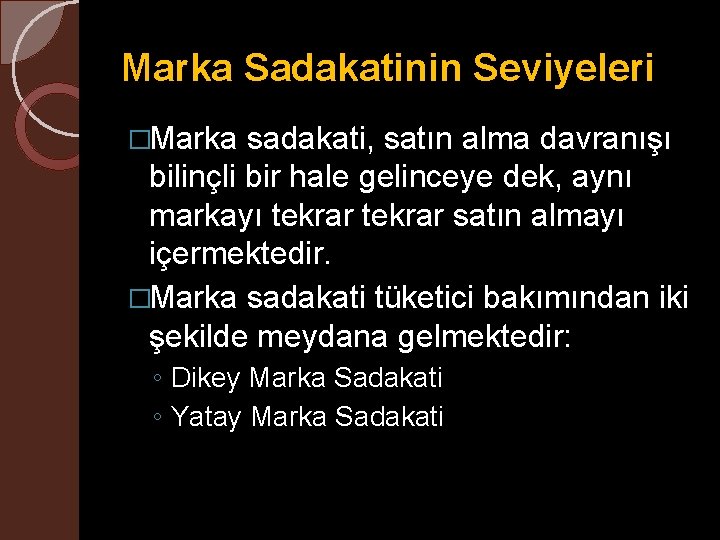 Marka Sadakatinin Seviyeleri

□Marka sadakati, satın alma davranışı bilinçli bir hale gelinceye dek, aynı markayı tekrar tekrar satın almayı içermektedir.

□Marka sadakati tüketici bakımından iki şekilde meydana gelmektedir:

◦ Dikey Marka Sadakati
◦ Yatay Marka Sadakati